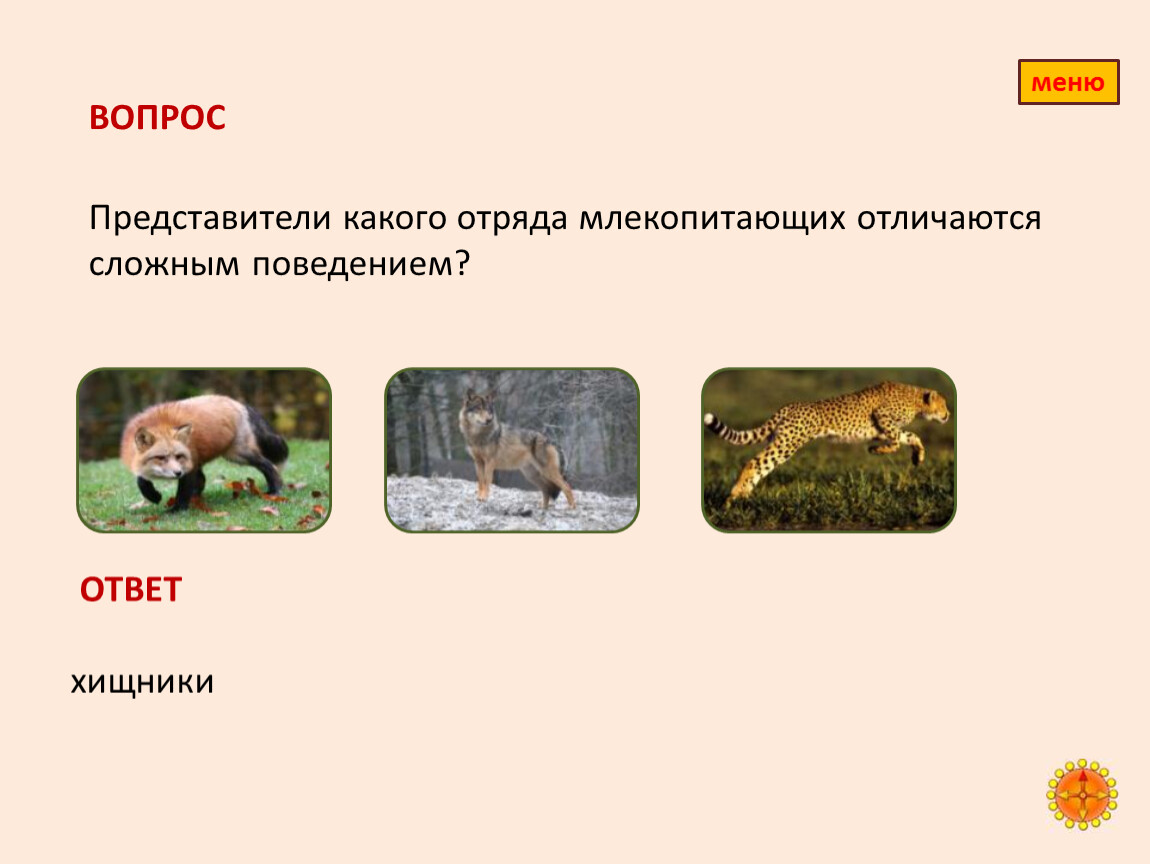 меню

ВОПРОС

Представители какого отряда млекопитающих отличаются сложным поведением?

ОТВЕТ

хищники